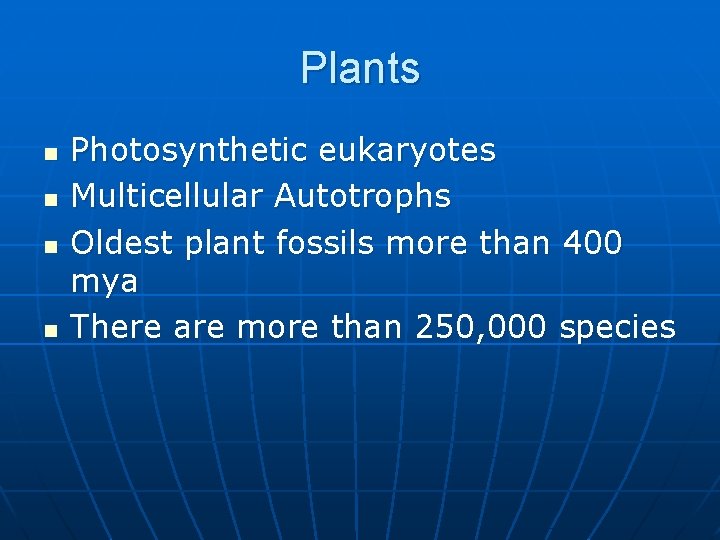 Plants

- Photosynthetic eukaryotes
- Multicellular Autotrophs
- Oldest plant fossils more than 400 mya
- There are more than 250,000 species